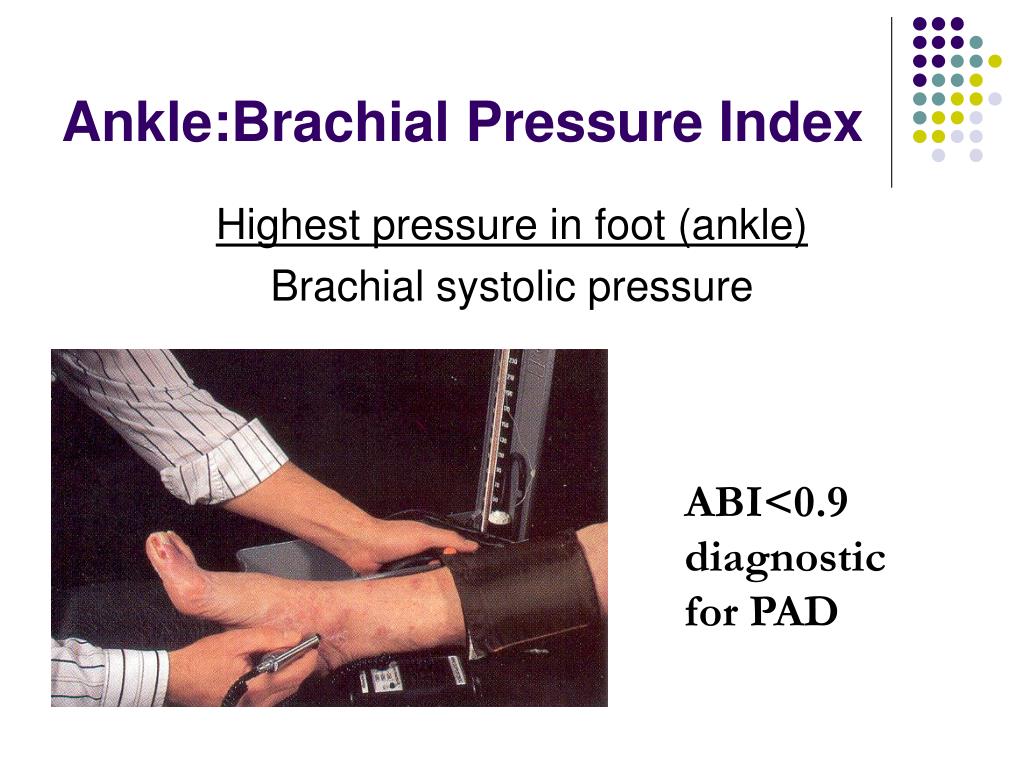 Ankle:Brachial Pressure Index

Highest pressure in foot (ankle)
Brachial systolic pressure

ABI<0.9 diagnostic for PAD